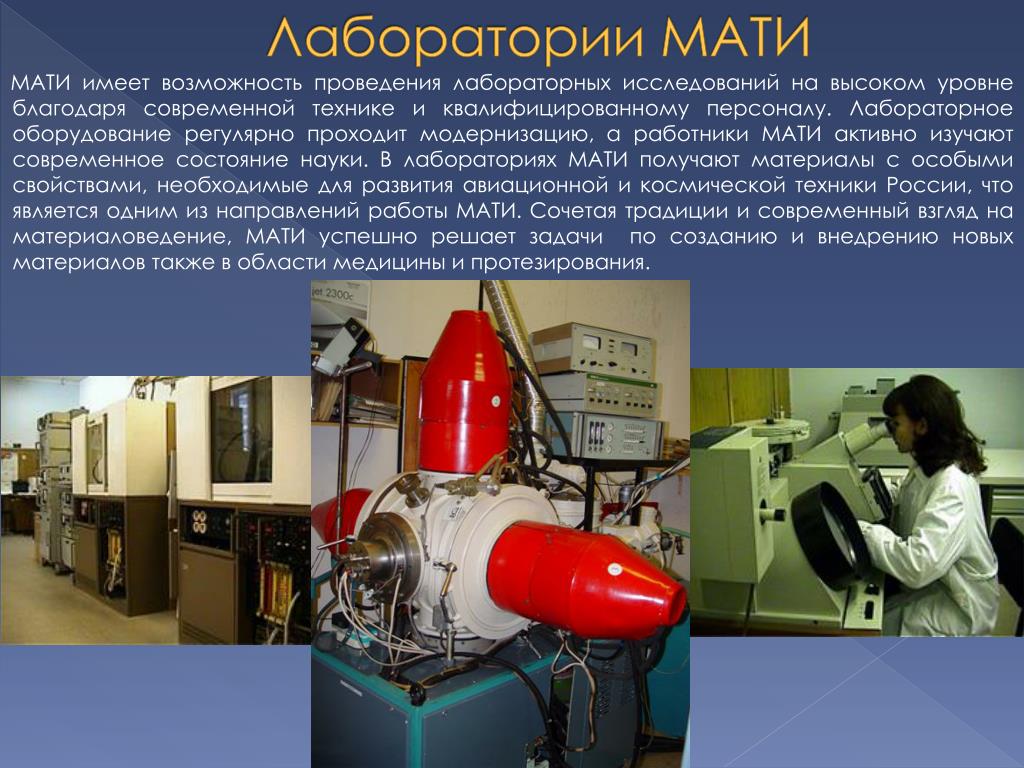 Лаборатории МАТИ

МАТИ имеет возможность проведения лабораторных исследований на высоком уровне благодаря современной технике и квалифицированному персоналу. Лабораторное оборудование регулярно проходит модернизацию, а работники МАТИ активно изучают современное состояние науки. В лабораториях МАТИ получают материалы с особыми свойствами, необходимые для развития авиационной и космической техники России, что является одним из направлений работы МАТИ. Сочетая традиции и современный взгляд на материаловедение, МАТИ успешно решает задачи по созданию и внедрению новых материалов также в области медицины и протезирования.

jet 2300c